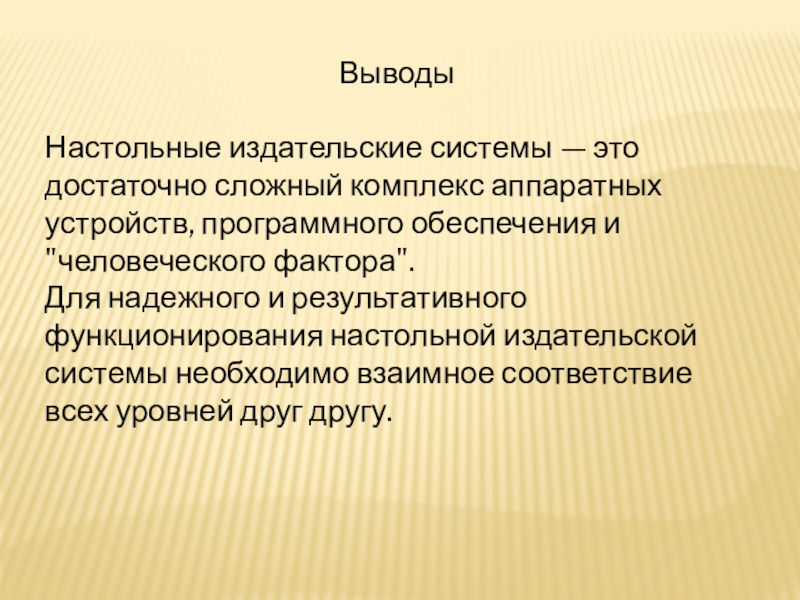 Выводы

Настольные издательские системы — это достаточно сложный комплекс аппаратных устройств, программного обеспечения и "человеческого фактора".
Для надежного и результативного функционирования настольной издательской системы необходимо взаимное соответствие всех уровней друг другу.